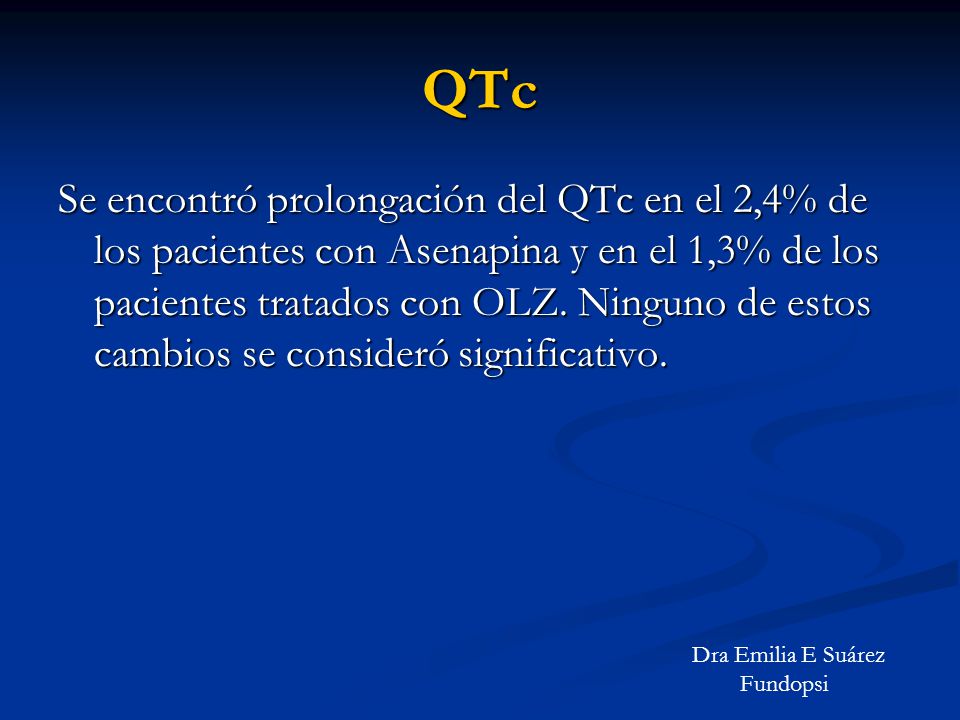 QTc

Se encontró prolongación del QTc en el 2,4% de los pacientes con Asenapina y en el 1,3% de los pacientes tratados con OLZ. Ninguno de estos cambios se consideró significativo.

Dra Emilia E Suárez
Fundopsi